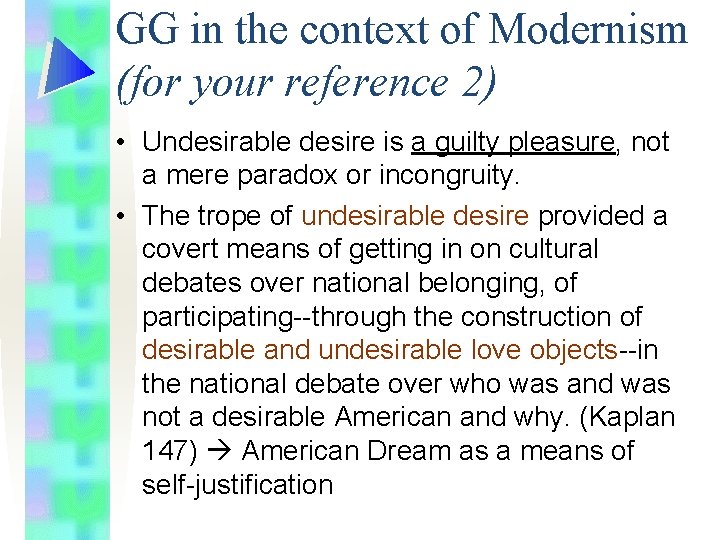 GG in the context of Modernism
(for your reference 2)

• Undesirable desire is a guilty pleasure, not a mere paradox or incongruity.

• The trope of undesirable desire provided a covert means of getting in on cultural debates over national belonging, of participating--through the construction of desirable and undesirable love objects--in the national debate over who was and was not a desirable American and why. (Kaplan 147) → American Dream as a means of self-justification